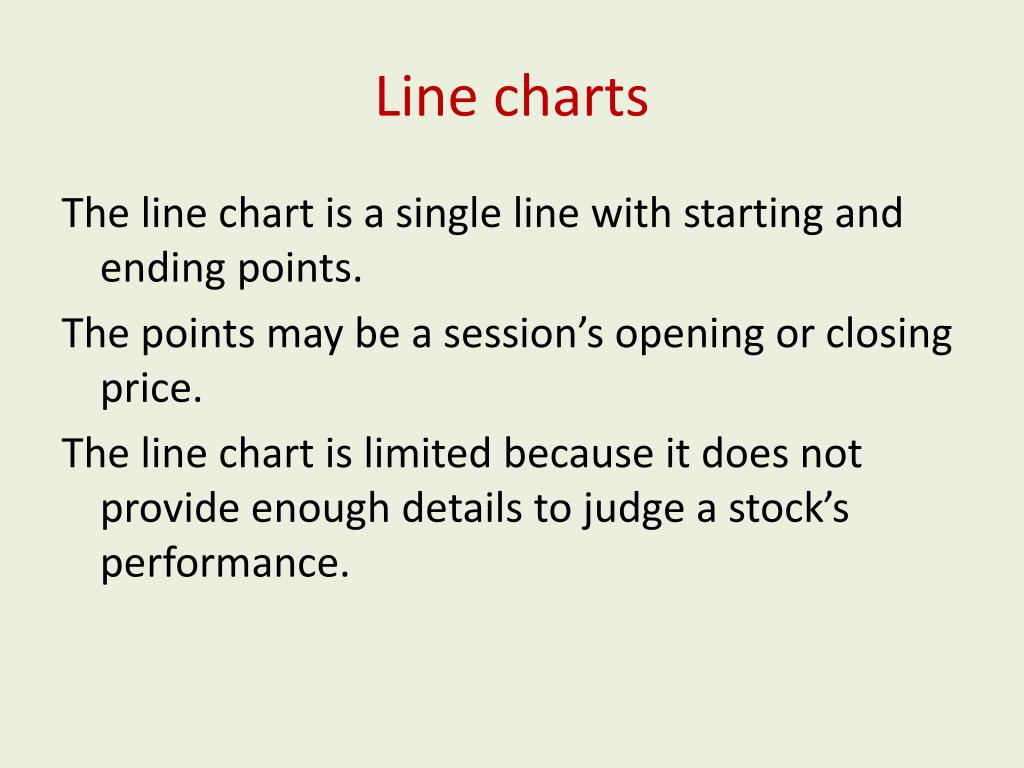 Line charts

The line chart is a single line with starting and ending points.

The points may be a session’s opening or closing price.

The line chart is limited because it does not provide enough details to judge a stock’s performance.